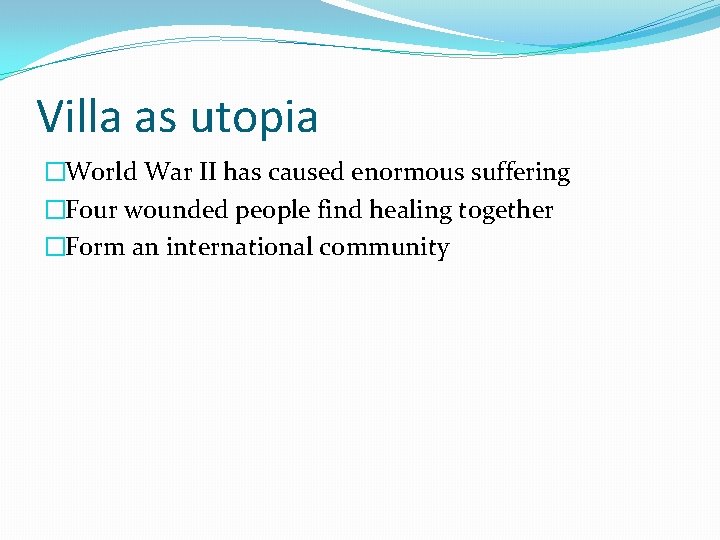 Villa as utopia

□World War II has caused enormous suffering
□Four wounded people find healing together
□Form an international community